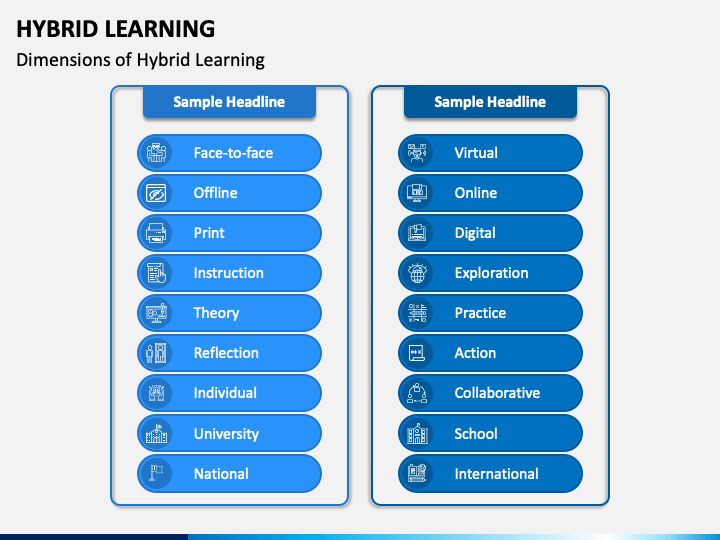 HYBRID LEARNING
Dimensions of Hybrid Learning

Sample Headline

Face-to-face
Offline
Print
Instruction
Theory
Reflection
Individual
University
National

Sample Headline

Virtual
Online
Digital
Exploration
Practice
Action
Collaborative
School
International